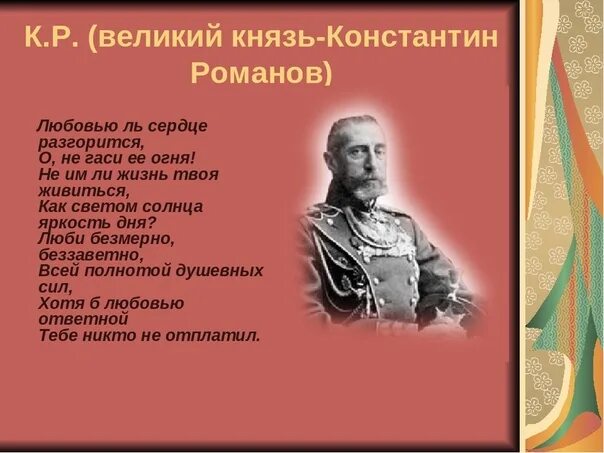 К.Р. (великий князь-Константин Романов)

Любовью ль сердце разгорится,
О, не гаси ее огня!
Не им ли жизнь твоя живиться,
Как светом солнца яркость дня?
Люби безмерно, беззаветно,
Всей полнотой душевных сил,
Хотя б любовью ответной
Тебе никто не отплатил.